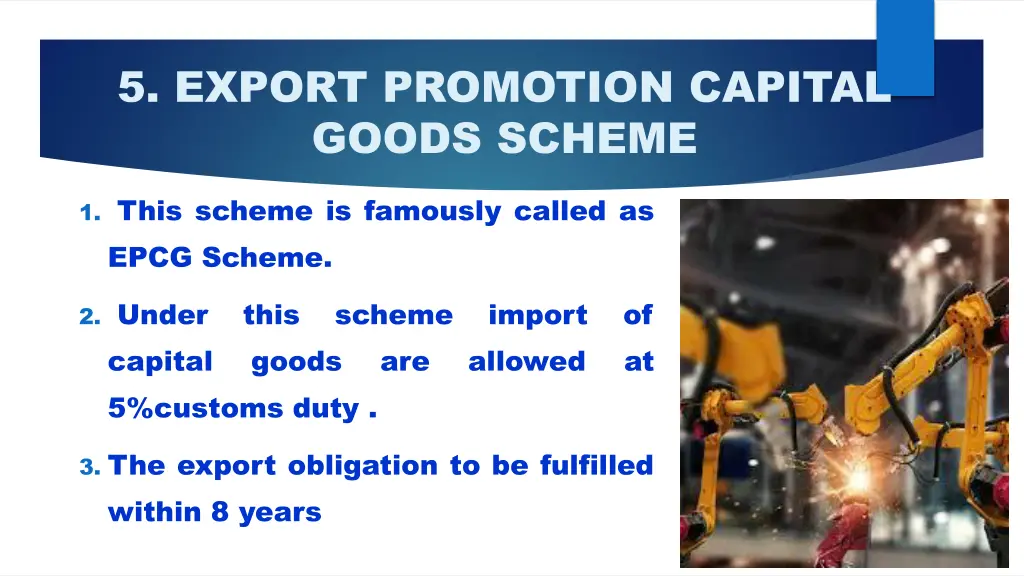 5. EXPORT PROMOTION CAPITAL GOODS SCHEME

1. This scheme is famously called as EPCG Scheme.

2. Under this scheme import of capital goods are allowed at 5%customs duty .

3. The export obligation to be fulfilled within 8 years